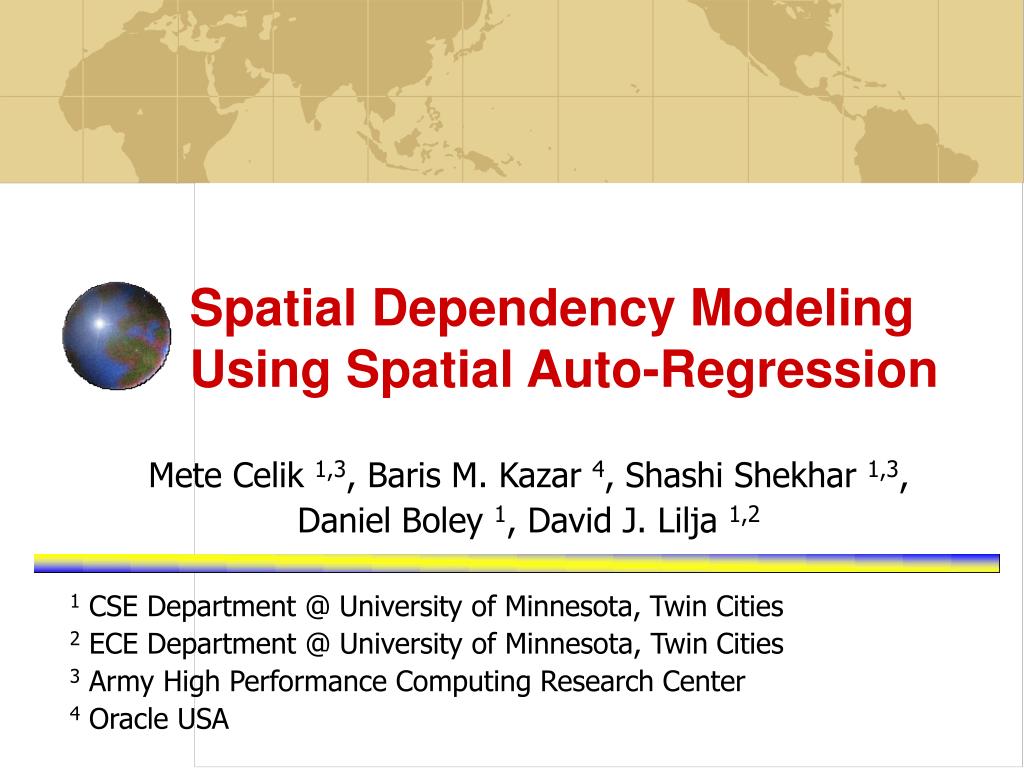 Spatial Dependency Modeling Using Spatial Auto-Regression

Mete Celik $^{1,3}$, Baris M. Kazar $^{4}$, Shashi Shekhar $^{1,3}$, Daniel Boley $^{1}$, David J. Lilja $^{1,2}$

$^{1}$ CSE Department @ University of Minnesota, Twin Cities
$^{2}$ ECE Department @ University of Minnesota, Twin Cities
$^{3}$ Army High Performance Computing Research Center
$^{4}$ Oracle USA